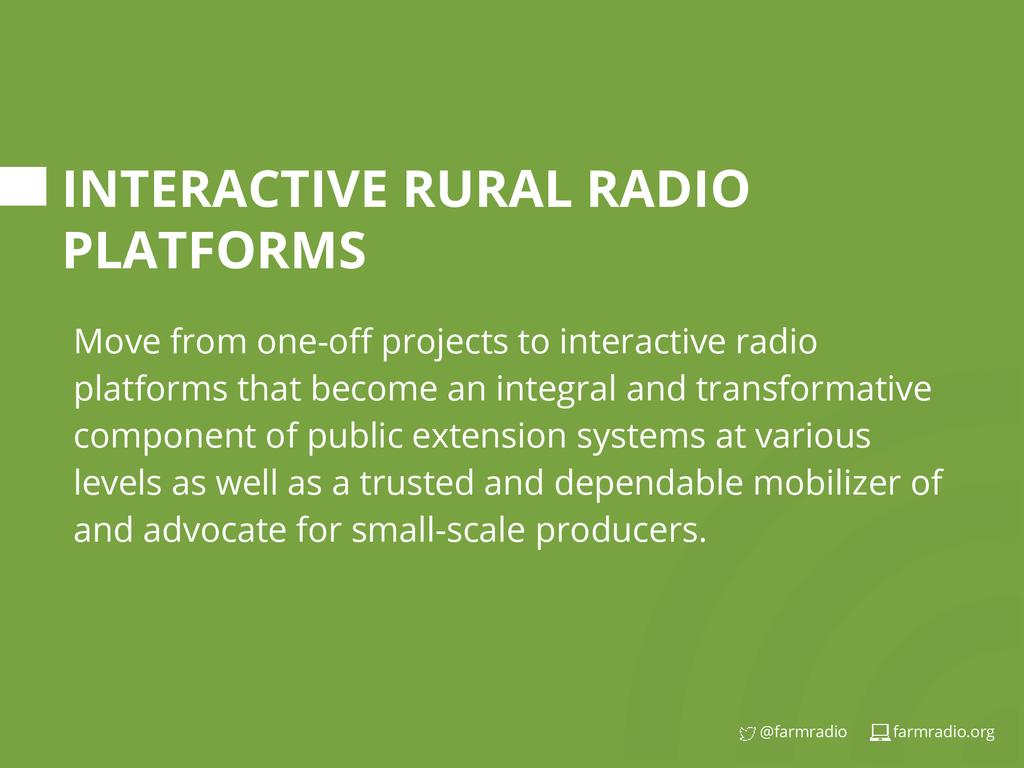 INTERACTIVE RURAL RADIO PLATFORMS

Move from one-off projects to interactive radio platforms that become an integral and transformative component of public extension systems at various levels as well as a trusted and dependable mobilizer of and advocate for small-scale producers.

@farmradio farmradio.org